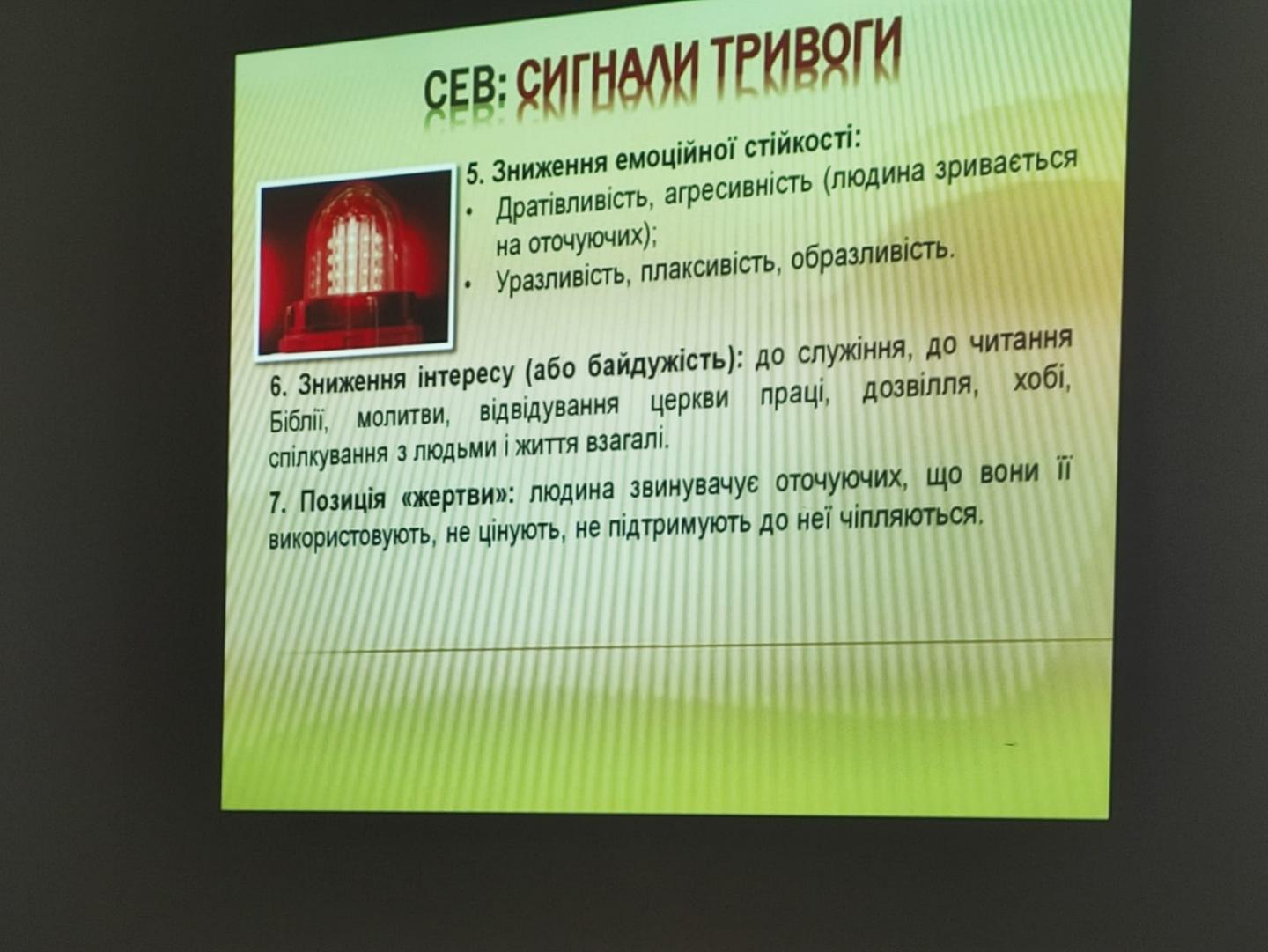 СЕВ: СИГНАЛИ ТРИВОГИ

5. Зниження емоційної стійкості:
• Дратівливість, агресивність (людина зривається на оточуючих);
• Уразливість, плаксивість, образливість.

6. Зниження інтересу (або байдужість): до служіння, до читання Біблії, молитви, відвідування церкви праці, дозвілля, хобі, спілкування з людьми і життя взагалі.

7. Позиція «жертви»: людина звинувачує оточуючих, що вони її використовують, не цінують, не підтримують до неї чіпляються.